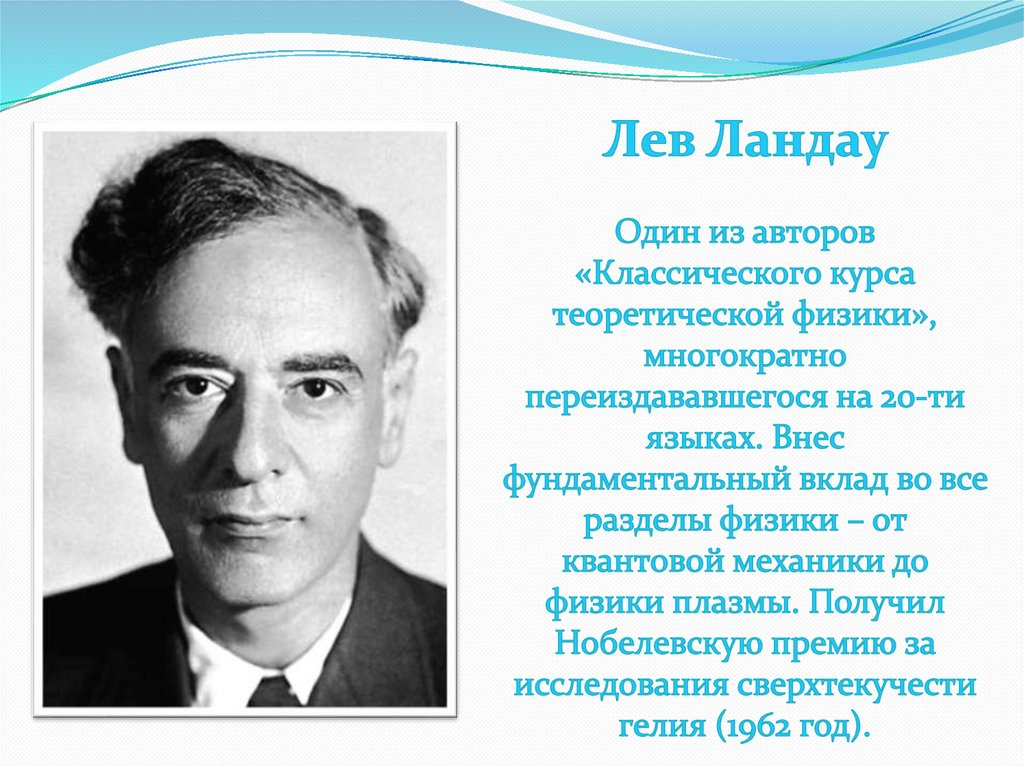 Лев Ландау

Один из авторов «Классического курса теоретической физики», многократно переиздававшегося на 20-ти языках. Внес фундаментальный вклад во все разделы физики – от квантовой механики до физики плазмы. Получил Нобелевскую премию за исследования сверхтекучести гелия (1962 год).